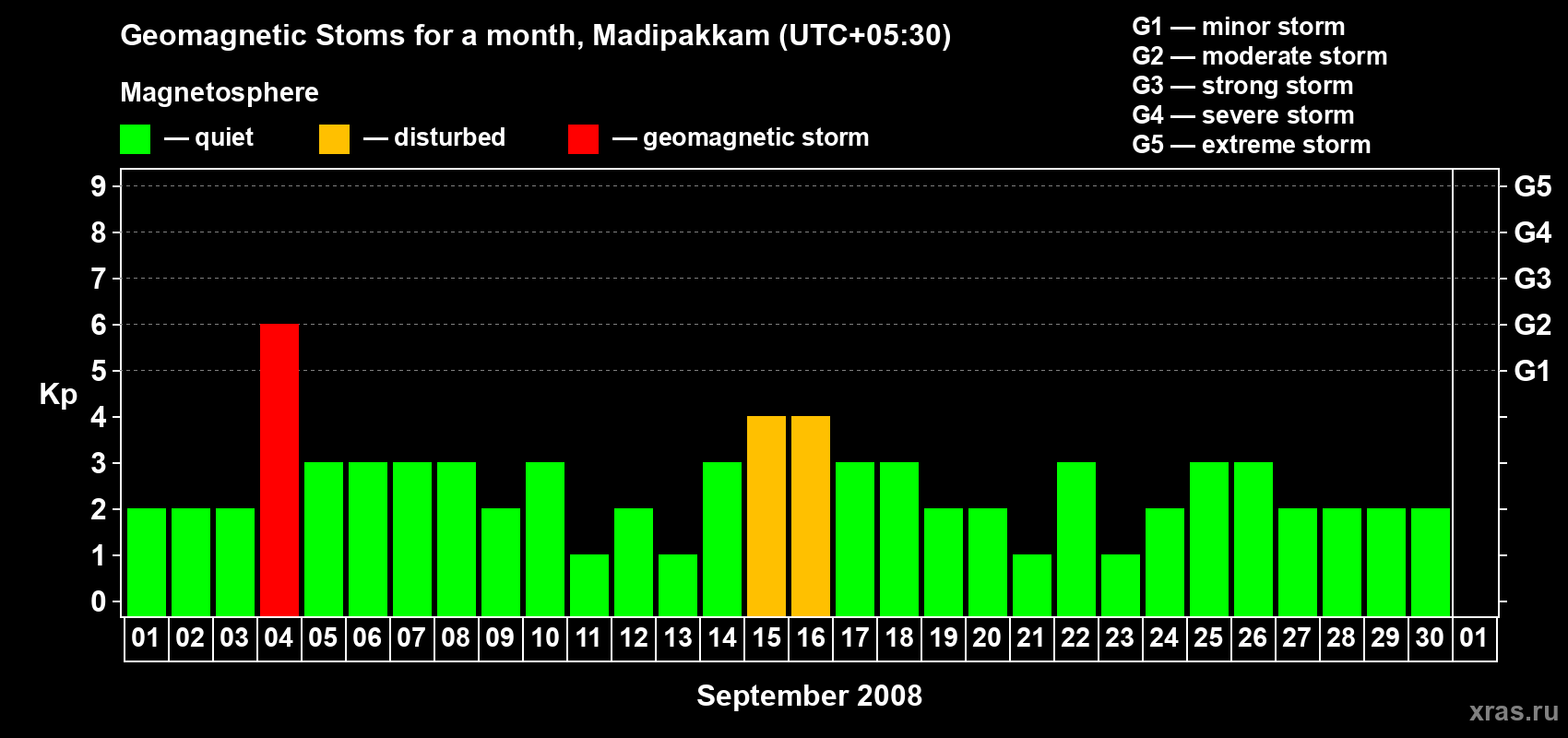 Geomagnetic Stoms for a month, Madipakkam (UTC+05:30)

Magnetosphere

— quiet — disturbed — geomagnetic storm

G1 — minor storm
G2 — moderate storm
G3 — strong storm
G4 — severe storm
G5 — extreme storm

Kp

9 8 7 6 5 4 3 2 1 0

G5 G4 G3 G2 G1

01 02 03 04 05 06 07 08 09 10 11 12 13 14 15 16 17 18 19 20 21 22 23 24 25 26 27 28 29 30 01

September 2008

xras.ru